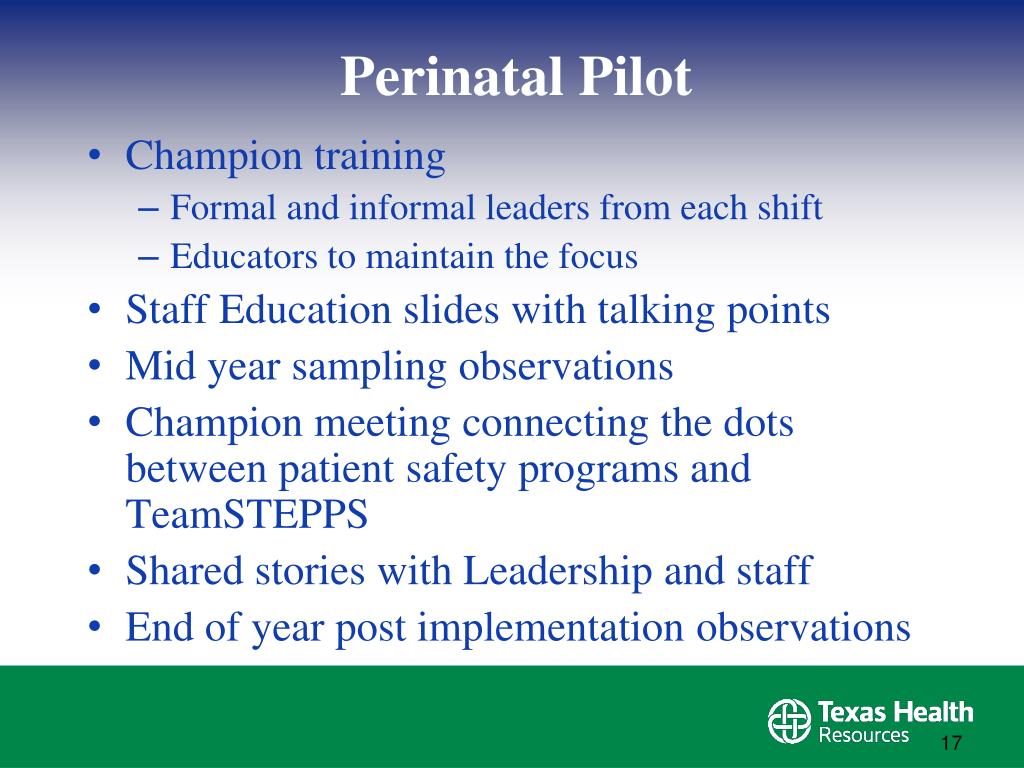 Perinatal Pilot

• Champion training
– Formal and informal leaders from each shift
– Educators to maintain the focus
• Staff Education slides with talking points
• Mid year sampling observations
• Champion meeting connecting the dots between patient safety programs and TeamSTEPPS
• Shared stories with Leadership and staff
• End of year post implementation observations

Texas Health Resources

17